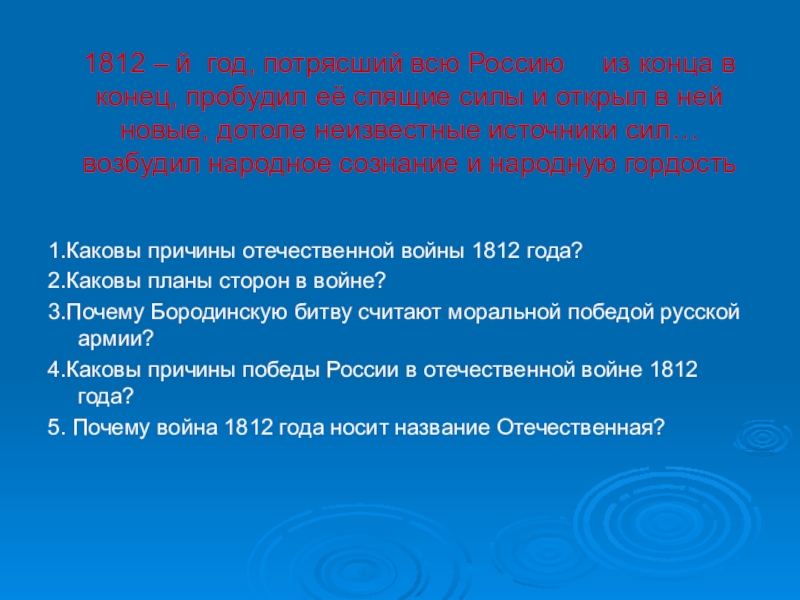 1812 – й год, потрясший всю Россию из конца в конец, пробудил её спящие силы и открыл в ней новые, дотоле неизвестные источники сил… возбудил народное сознание и народную гордость

1.Каковы причины отечественной войны 1812 года?
2.Каковы планы сторон в войне?
3.Почему Бородинскую битву считают моральной победой русской армии?
4.Каковы причины победы России в отечественной войне 1812 года?
5. Почему война 1812 года носит название Отечественная?